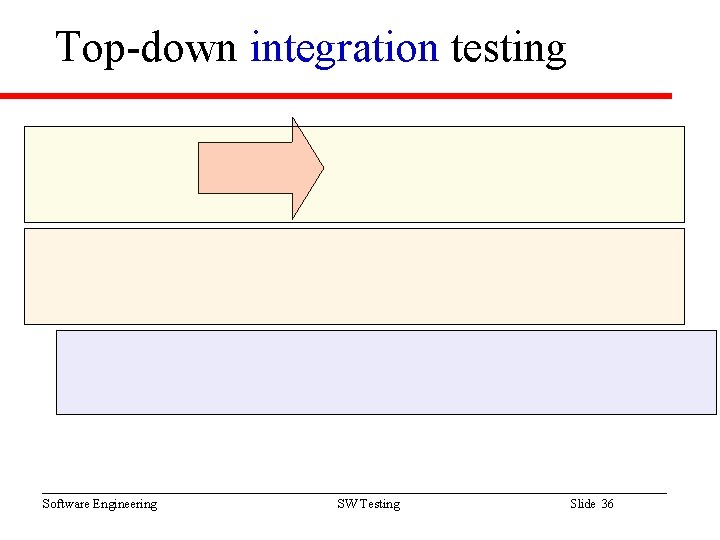 Top-down integration testing

Software Engineering

SW Testing

Slide 36